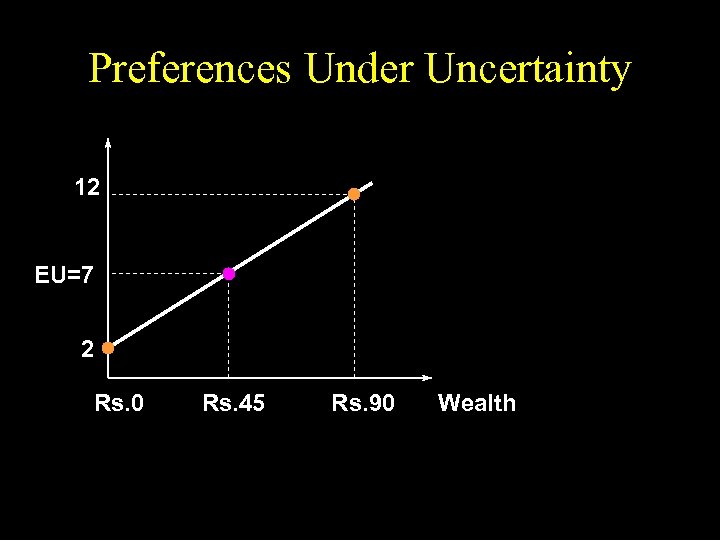 Preferences Under Uncertainty

12

EU=7

2

Rs.0

Rs.45

Rs.90

Wealth